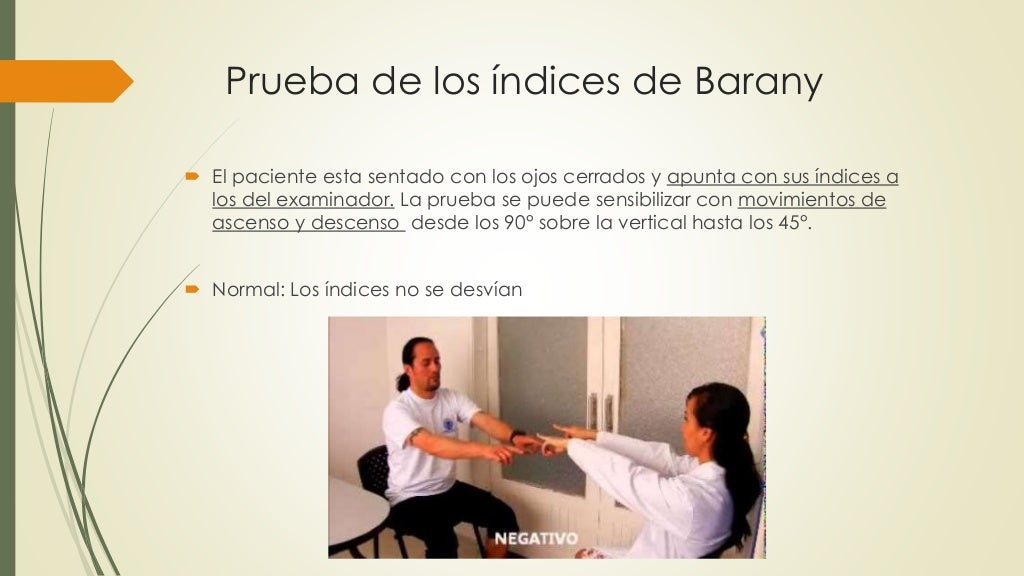 Prueba de los índices de Barany

El paciente esta sentado con los ojos cerrados y apunta con sus índices a los del examinador. La prueba se puede sensibilizar con movimientos de ascenso y descenso desde los 90° sobre la vertical hasta los 45°.

Normal: Los índices no se desvían

NEGATIVO